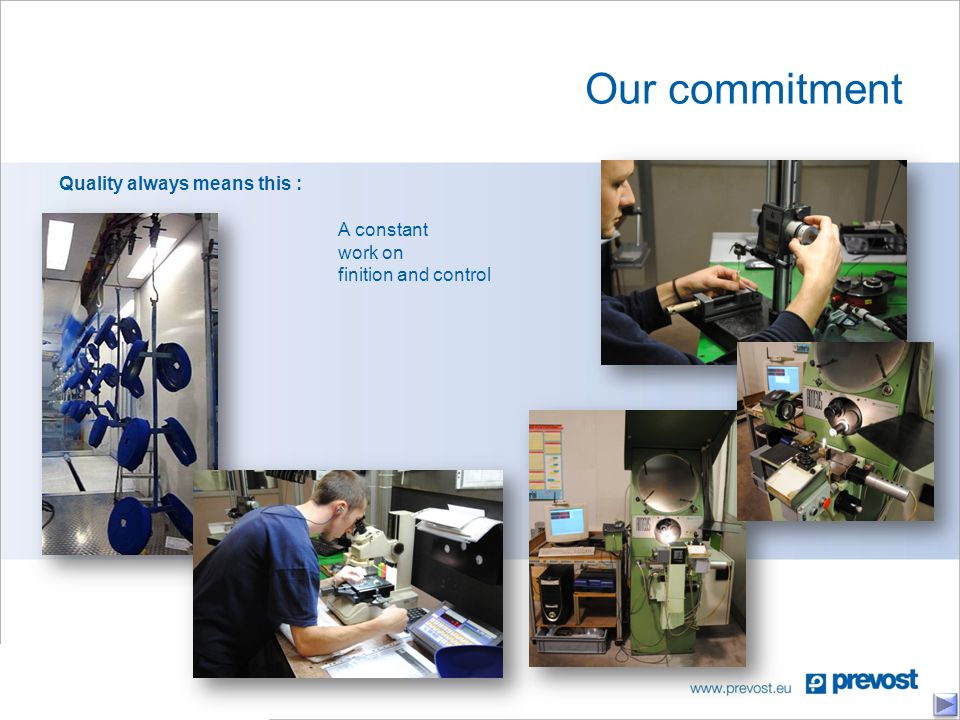 Our commitment

Quality always means this :

A constant work on finition and control

www.prevost.eu prevost